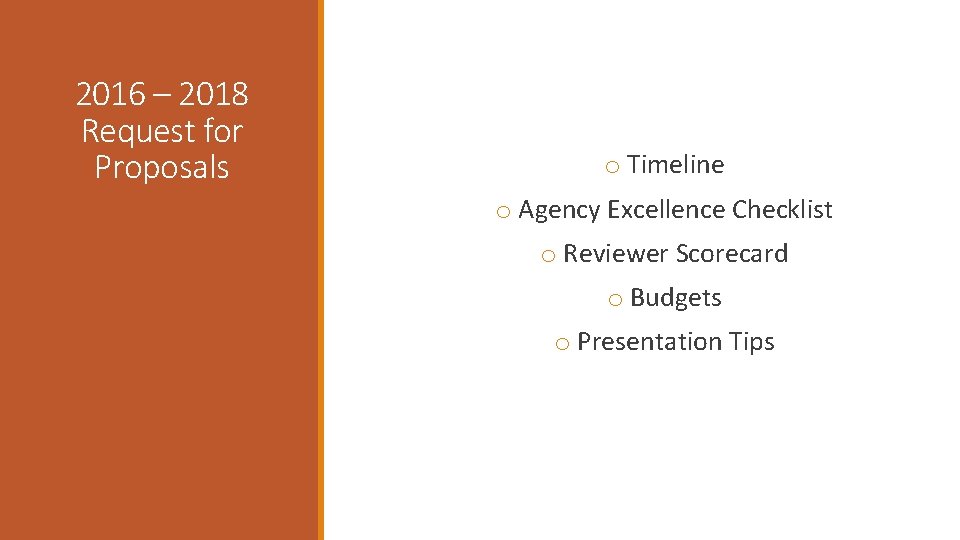 2016 – 2018 Request for Proposals

o Timeline
o Agency Excellence Checklist
o Reviewer Scorecard
o Budgets
o Presentation Tips